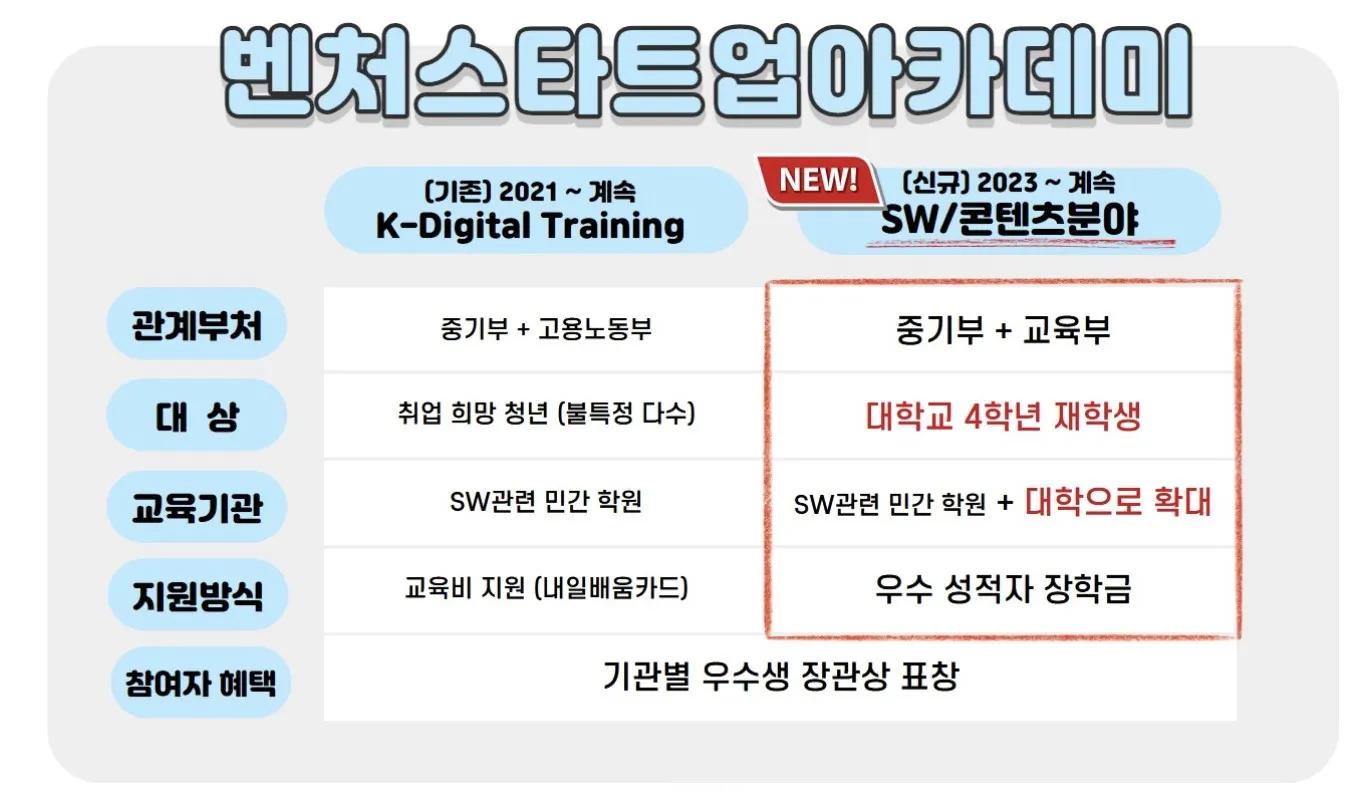 벤처스타트업아카데미

| | (기존) 2021 ~ 계속 K-Digital Training | NEW! (신규) 2023 ~ 계속 SW/콘텐츠분야 |
|---|---|---|
| 관계부처 | 중기부 + 고용노동부 | 중기부 + 교육부 |
| 대 상 | 취업 희망 청년 (불특정 다수) | 대학교 4학년 재학생 |
| 교육기관 | SW관련 민간 학원 | SW관련 민간 학원 + 대학으로 확대 |
| 지원방식 | 교육비 지원 (내일배움카드) | 우수 성적자 장학금 |
| 참여자 혜택 | 기관별 우수생 장관상 표창 | |